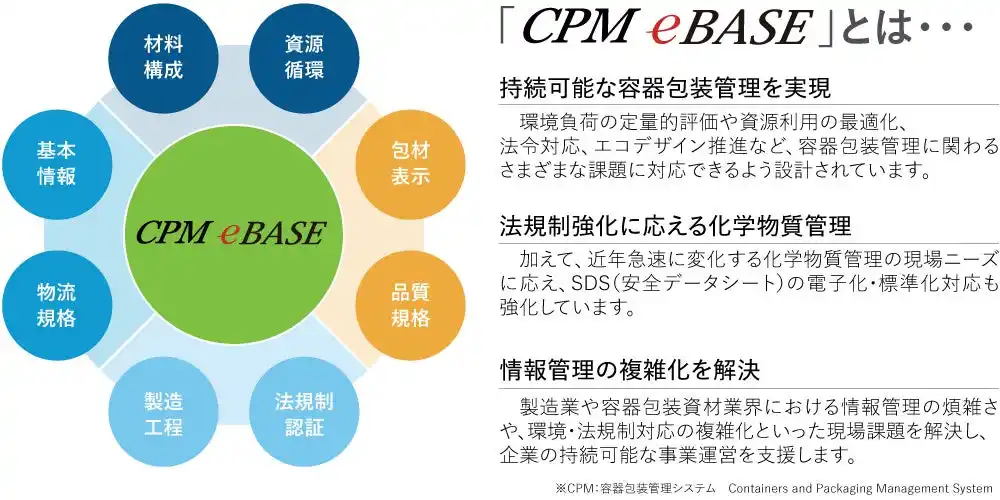 材料構成

資源循環

基本情報

包材表示

CPM eBASE

物流規格

品質規格

製造工程

法規制認証

「CPM eBASE」とは・・・

持続可能な容器包装管理を実現

環境負荷の定量的評価や資源利用の最適化、法令対応、エコデザイン推進など、容器包装管理に関わるさまざまな課題に対応できるよう設計されています。

法規制強化に応える化学物質管理

加えて、近年急速に変化する化学物質管理の現場ニーズに応え、SDS(安全データシート)の電子化・標準化対応も強化しています。

情報管理の複雑化を解決

製造業や容器包装資材業界における情報管理の煩雑さや、環境・法規制対応の複雑化といった現場課題を解決し、企業の持続可能な事業運営を支援します。

※CPM:容器包装管理システム　Containers and Packaging Management System